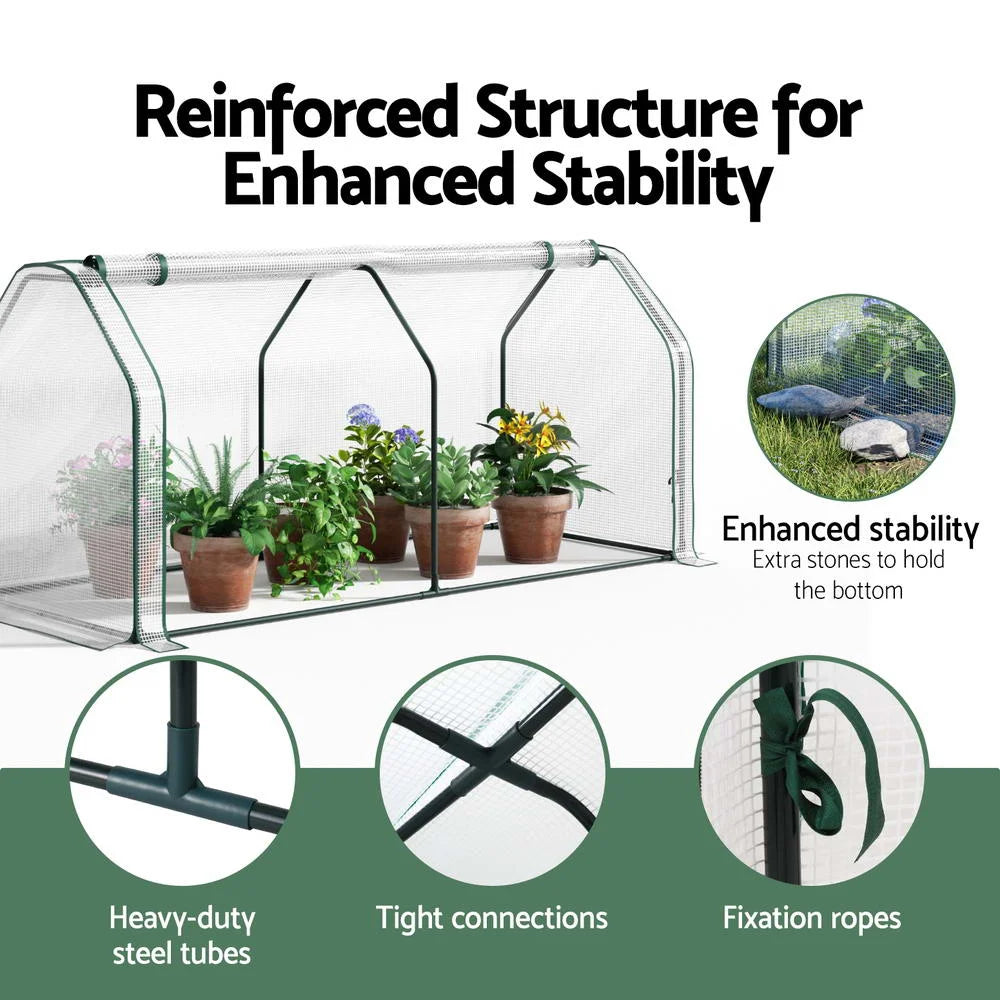 Reinforced Structure for Enhanced Stability

Enhanced stability
Extra stones to hold the bottom

Heavy-duty steel tubes

Tight connections

Fixation ropes